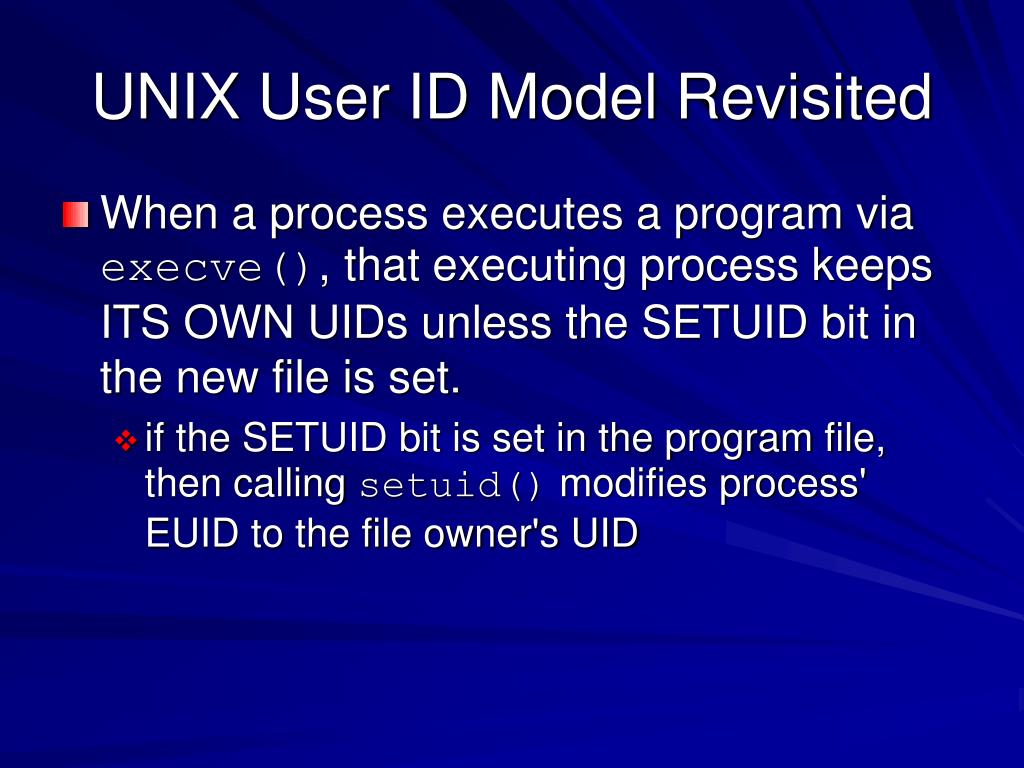 UNIX User ID Model Revisited

When a process executes a program via execve(), that executing process keeps ITS OWN UIDs unless the SETUID bit in the new file is set.

if the SETUID bit is set in the program file, then calling setuid() modifies process' EUID to the file owner's UID